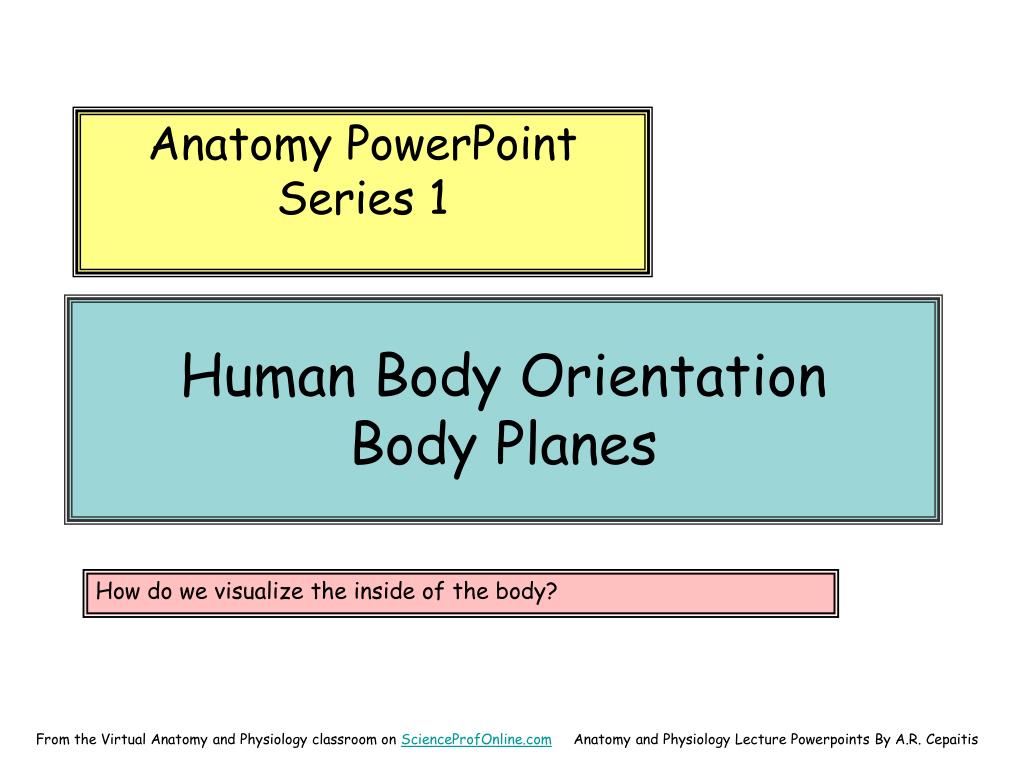 Anatomy PowerPoint
Series 1

Human Body Orientation
Body Planes

How do we visualize the inside of the body?

From the Virtual Anatomy and Physiology classroom on ScienceProfOnline.com Anatomy and Physiology Lecture Powerpoints By A.R. Cepaitis